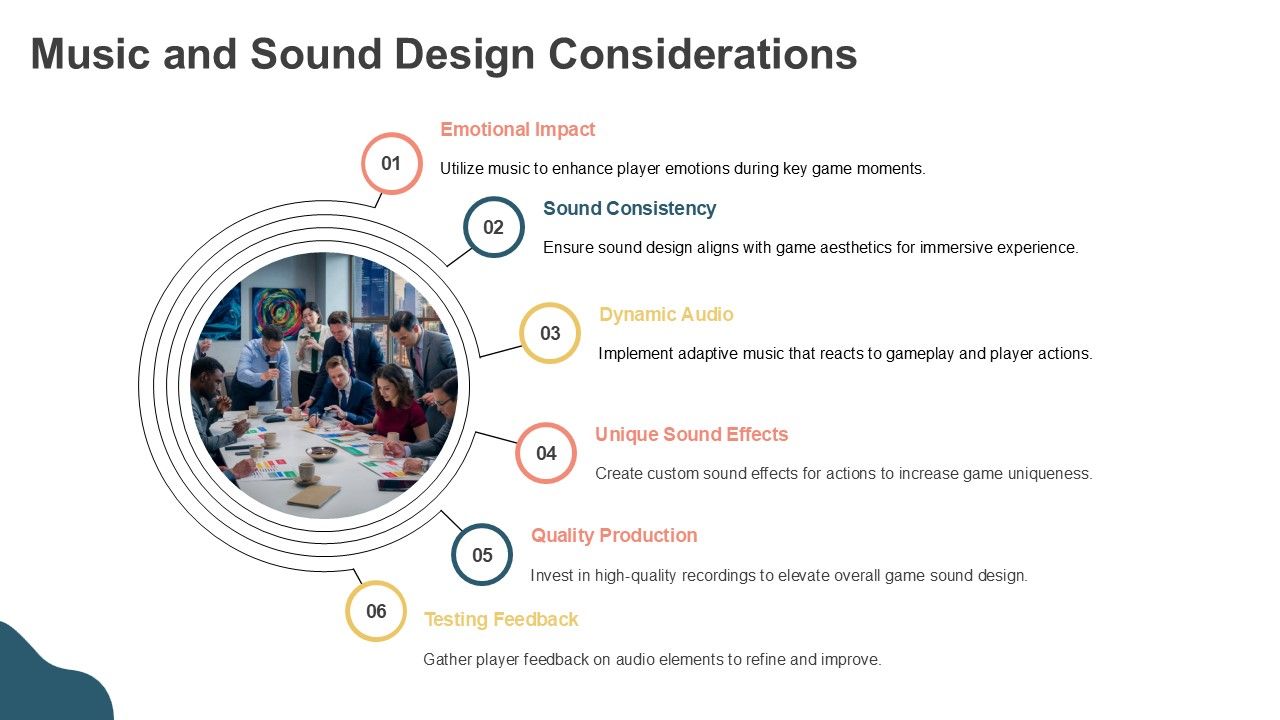 Music and Sound Design Considerations

01
Emotional Impact
Utilize music to enhance player emotions during key game moments.

02
Sound Consistency
Ensure sound design aligns with game aesthetics for immersive experience.

03
Dynamic Audio
Implement adaptive music that reacts to gameplay and player actions.

04
Unique Sound Effects
Create custom sound effects for actions to increase game uniqueness.

05
Quality Production
Invest in high-quality recordings to elevate overall game sound design.

06
Testing Feedback
Gather player feedback on audio elements to refine and improve.